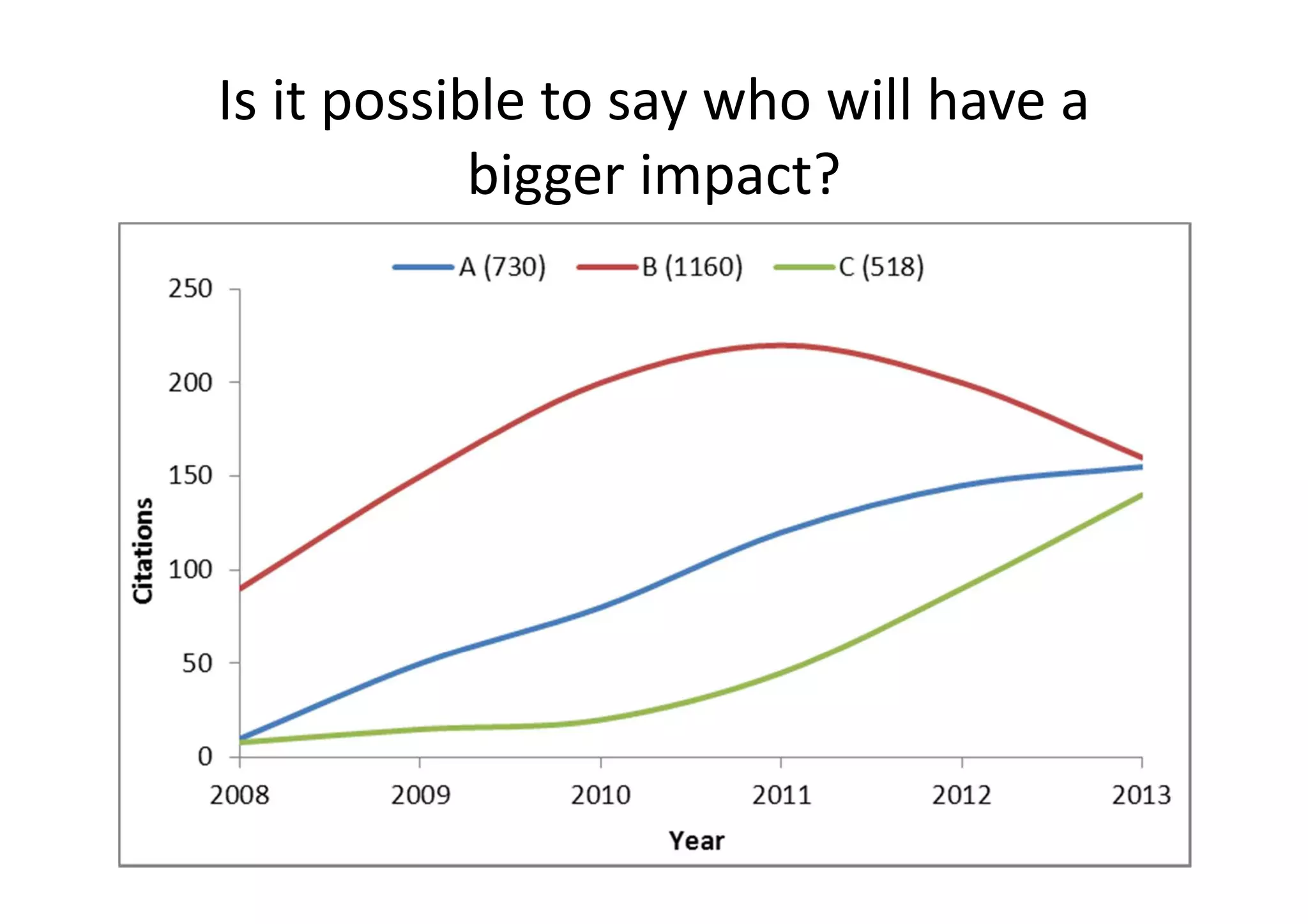 Is it possible to say who will have a bigger impact?

A (730)
B (1160)
C (518)

250
200
150
100
50
0

Citations

2008
2009
2010
2011
2012
2013

Year